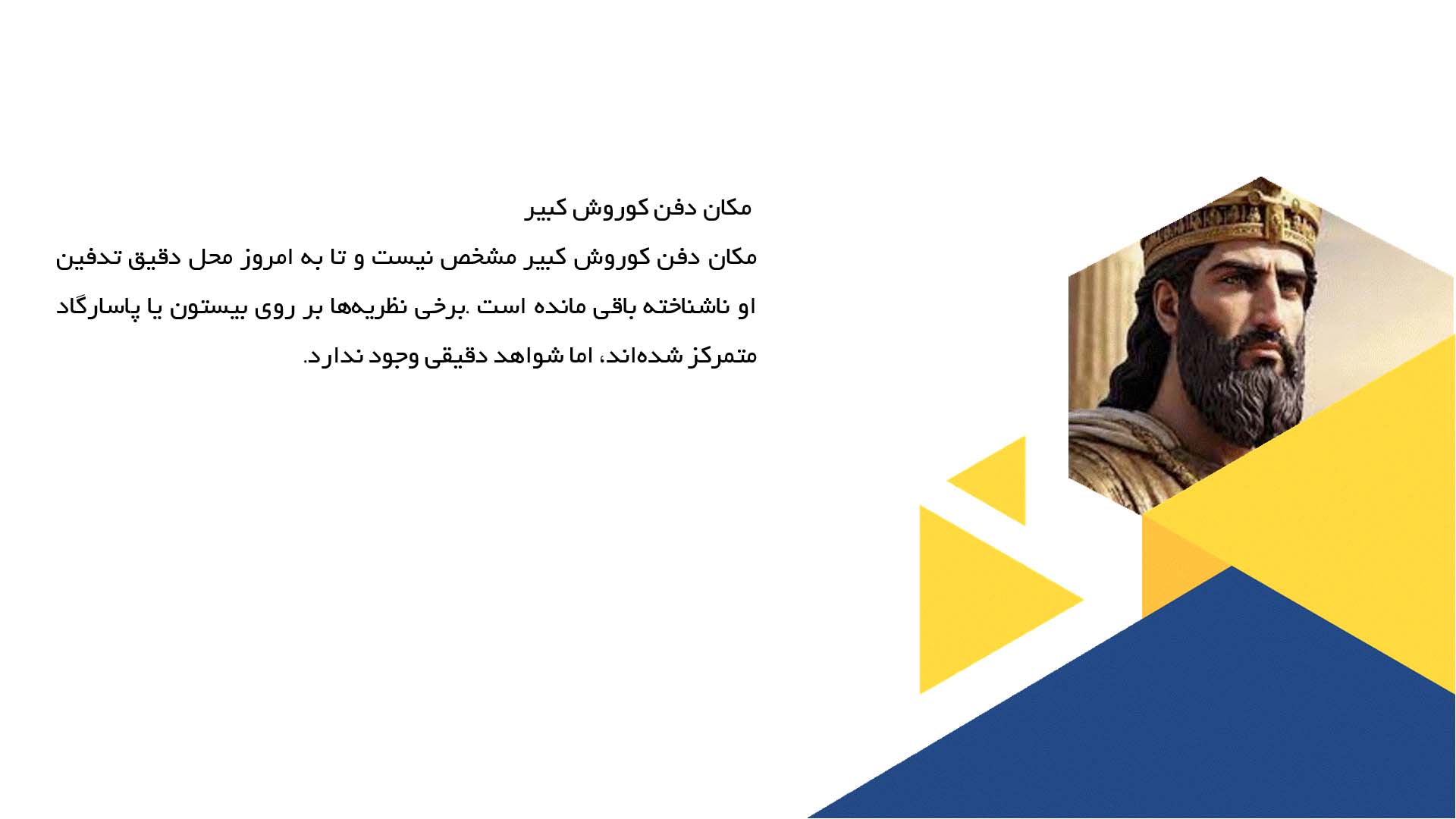 مکان دفن کوروش کبیر

مکان دفن کوروش کبیر مشخص نیست و تا به امروز محل دقیق تدفین او ناشناخته باقی مانده است .برخی نظریه‌ها بر روی بیستون یا پاسارگاد متمرکز شده‌اند، اما شواهد دقیقی وجود ندارد.